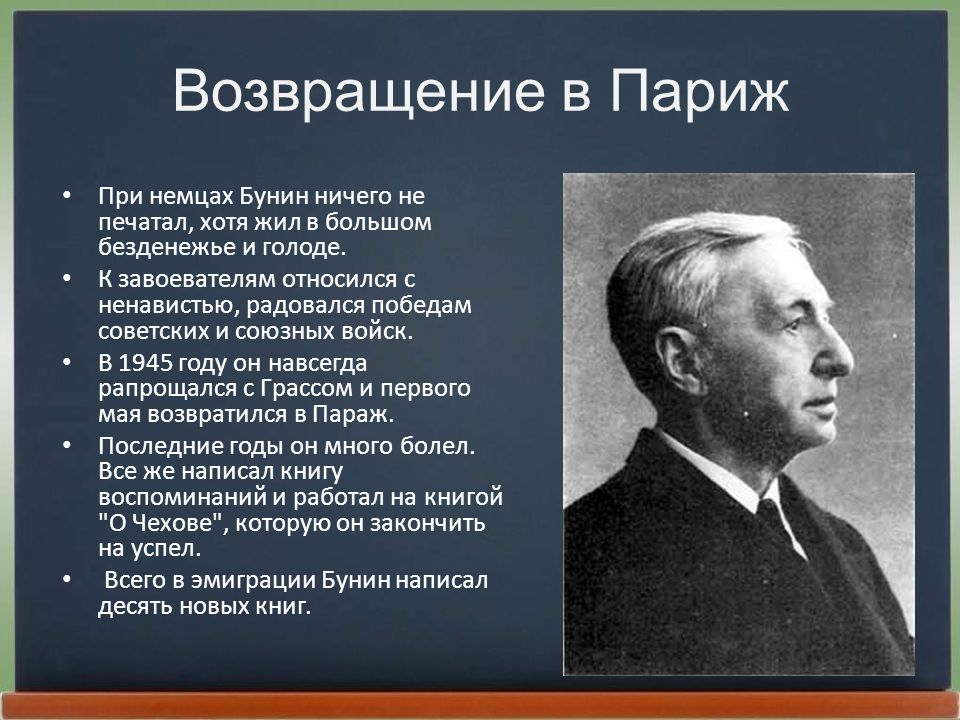 Возвращение в Париж

• При немцах Бунин ничего не печатал, хотя жил в большом безденежье и голоде.
• К завоевателям относился с ненавистью, радовался победам советских и союзных войск.
• В 1945 году он навсегда рапрощался с Грассом и первого мая возвратился в Параж.
• Последние годы он много болел. Все же написал книгу воспоминаний и работал на книгой "О Чехове", которую он закончить на успел.
• Всего в эмиграции Бунин написал десять новых книг.